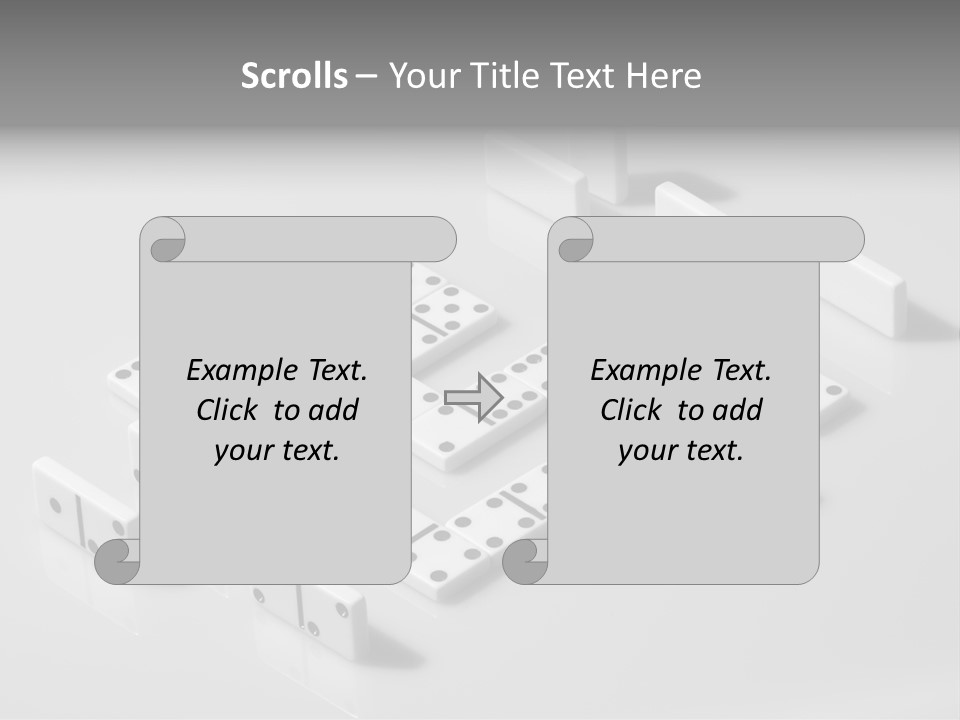 Scrolls – Your Title Text Here

Example Text. Click to add your text.

Example Text. Click to add your text.